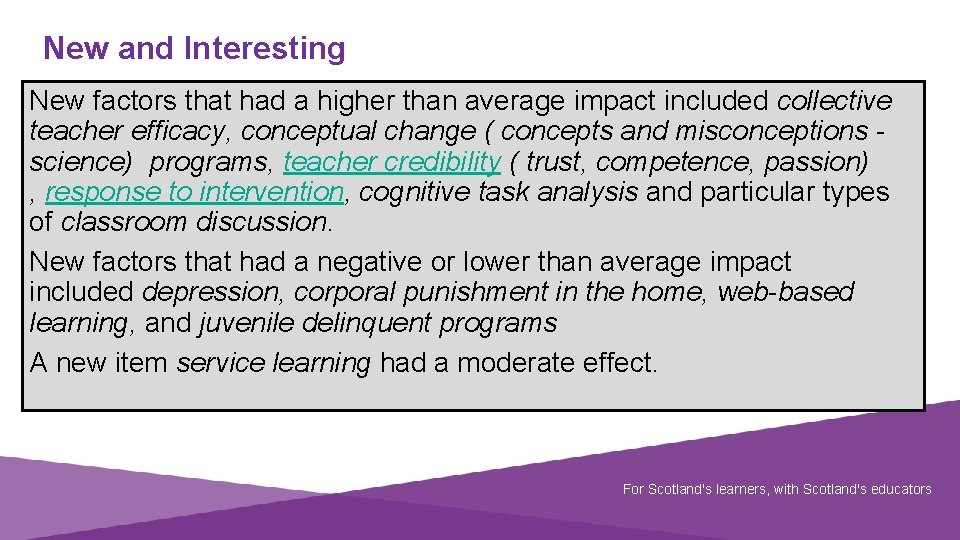 New and Interesting

New factors that had a higher than average impact included collective teacher efficacy, conceptual change ( concepts and misconceptions - science) programs, teacher credibility ( trust, competence, passion) , response to intervention, cognitive task analysis and particular types of classroom discussion.

New factors that had a negative or lower than average impact included depression, corporal punishment in the home, web-based learning, and juvenile delinquent programs

A new item service learning had a moderate effect.

For Scotland's learners, with Scotland's educators